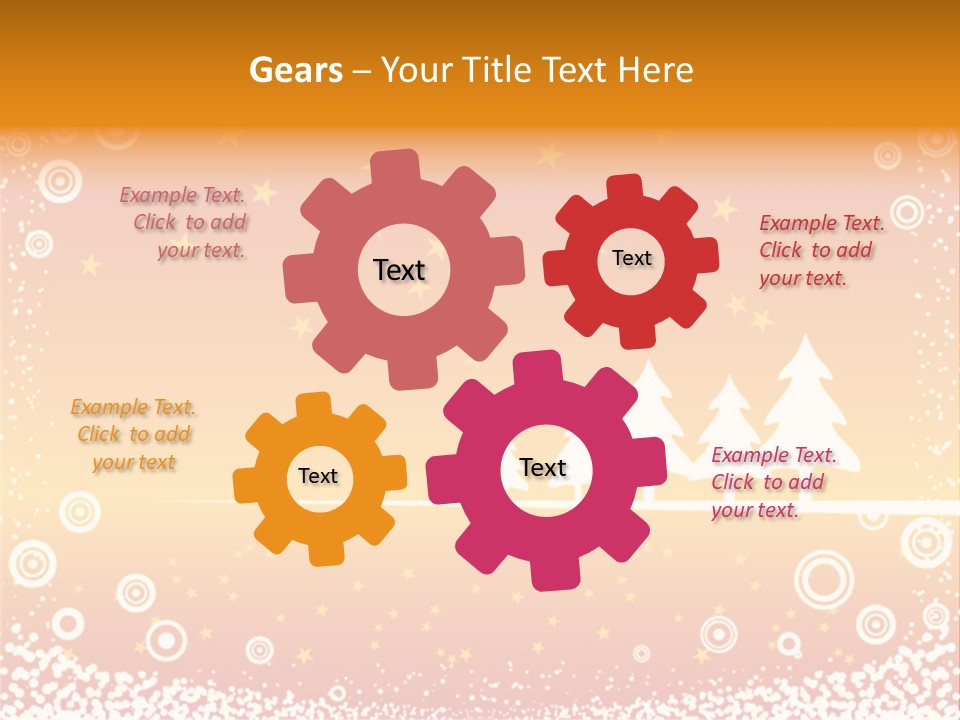 Gears – Your Title Text Here

Example Text. Click to add your text.

Text

Text

Example Text. Click to add your text.

Example Text. Click to add your text

Text

Text

Example Text. Click to add your text.